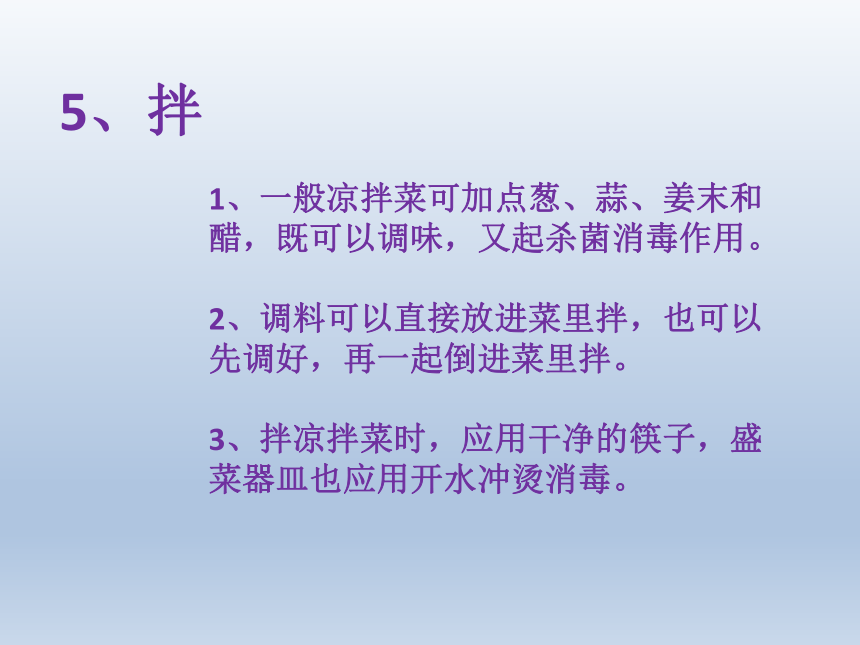 5、拌

1、一般凉拌菜可加点葱、蒜、姜末和醋，既可以调味，又起杀菌消毒作用。

2、调料可以直接放进菜里拌，也可以先调好，再一起倒进菜里拌。

3、拌凉拌菜时，应用干净的筷子，盛菜器皿也应用开水冲烫消毒。